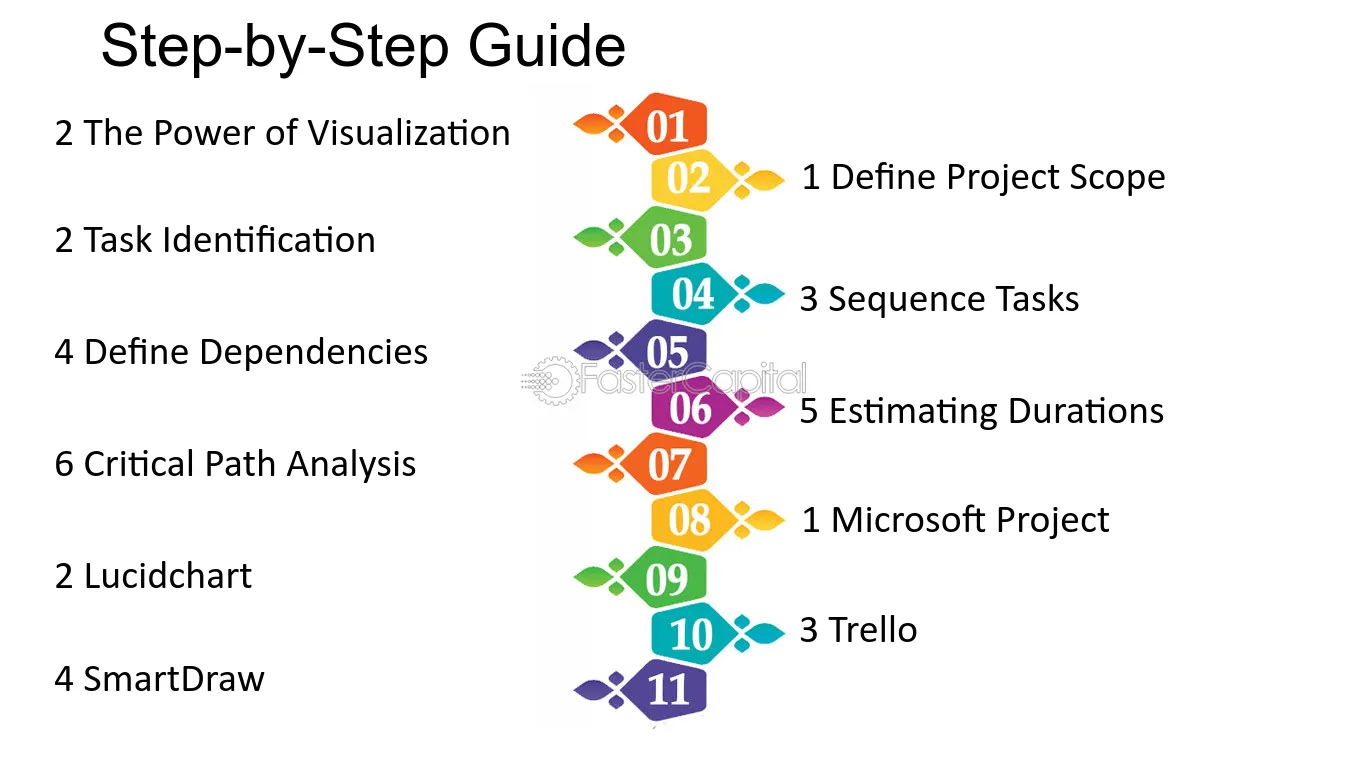 Step-by-Step Guide

2 The Power of Visualization

01

02

1 Define Project Scope

2 Task Identification

03

04

3 Sequence Tasks

4 Define Dependencies

05

06

5 Estimating Durations

6 Critical Path Analysis

07

08

1 Microsoft Project

2 Lucidchart

09

10

3 Trello

4 SmartDraw

11

FasterCapital